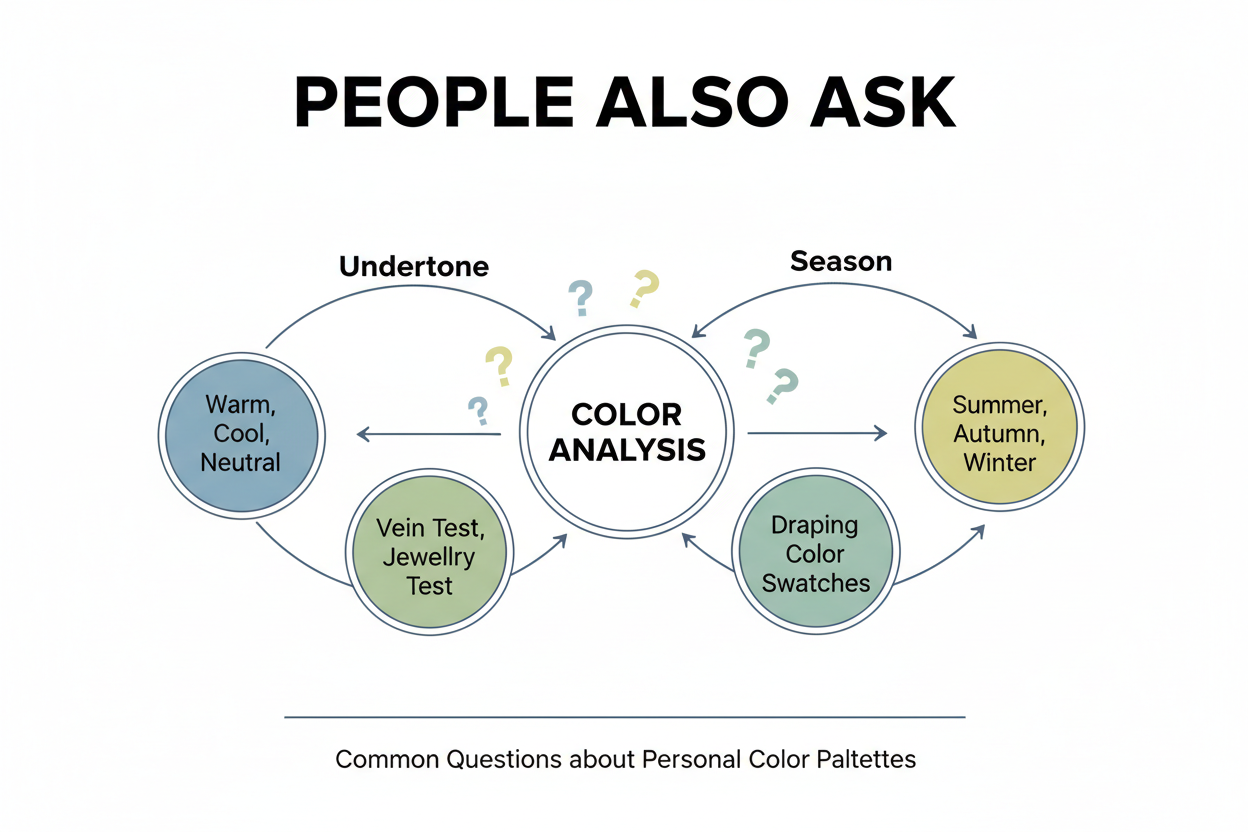 PEOPLE ALSO ASK

Undertone

Season

?
?
?
?
?
?

Warm, Cool, Neutral

COLOR ANALYSIS

Summer, Autumn, Winter

Vein Test, Jewellry Test

Draping Color Swatches

Common Questions about Personal Color Paltettes